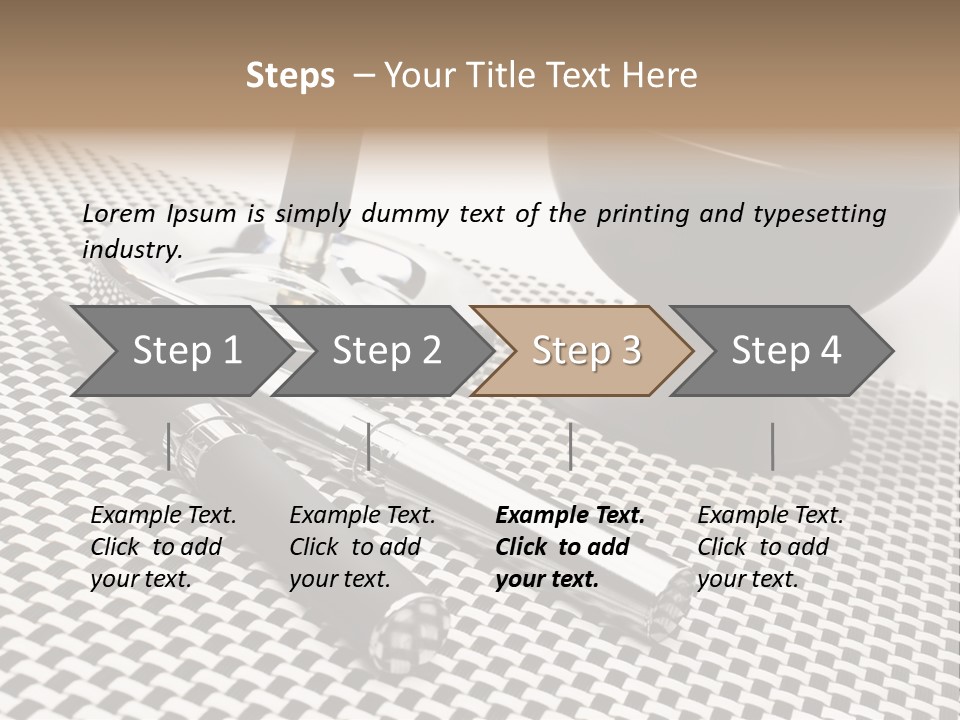 Steps – Your Title Text Here

Lorem Ipsum is simply dummy text of the printing and typesetting industry.

Step 1

Step 2

Step 3

Step 4

Example Text. Click to add your text.

Example Text. Click to add your text.

Example Text. Click to add your text.

Example Text. Click to add your text.